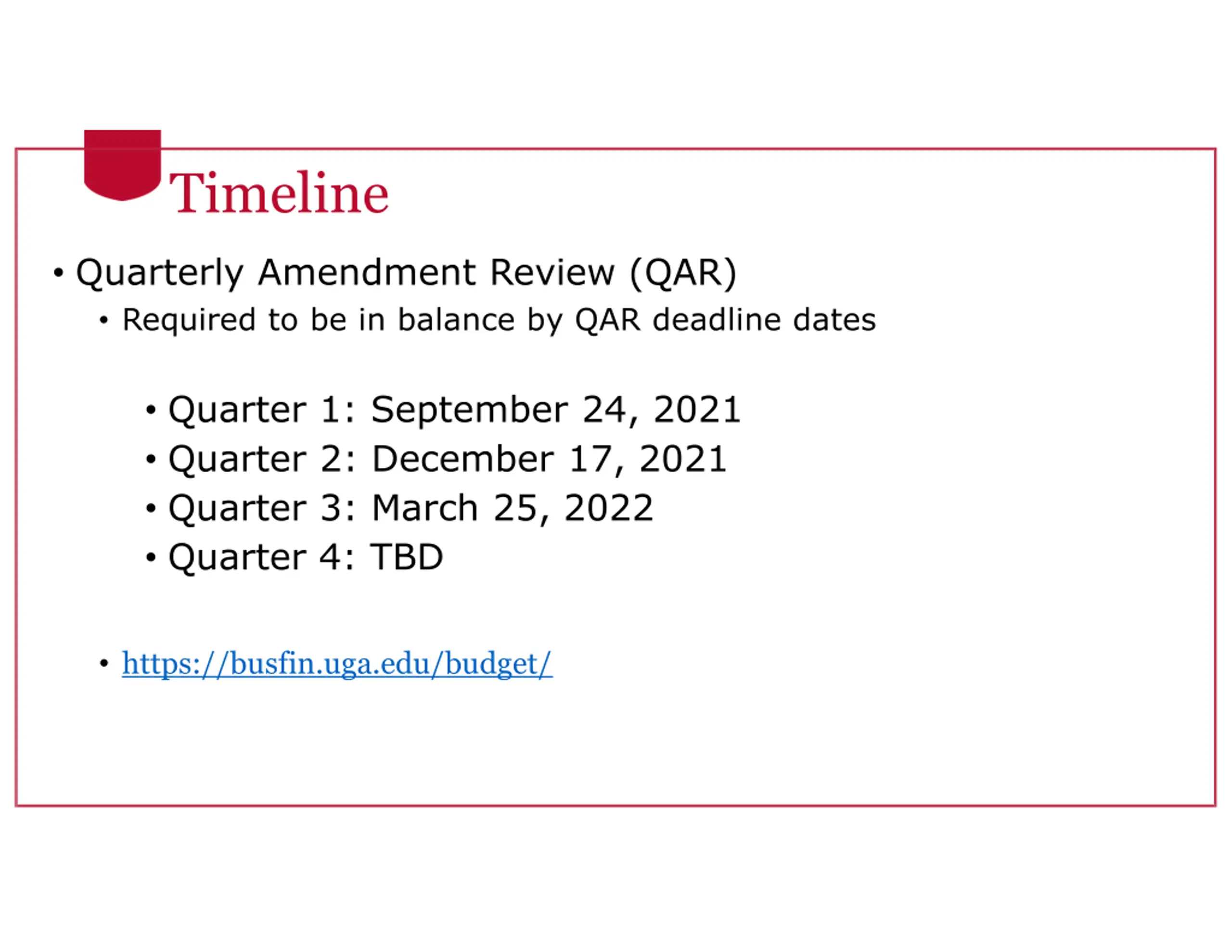 Timeline

• Quarterly Amendment Review (QAR)
  • Required to be in balance by QAR deadline dates

    • Quarter 1: September 24, 2021
    • Quarter 2: December 17, 2021
    • Quarter 3: March 25, 2022
    • Quarter 4: TBD

  • https://busfin.uga.edu/budget/